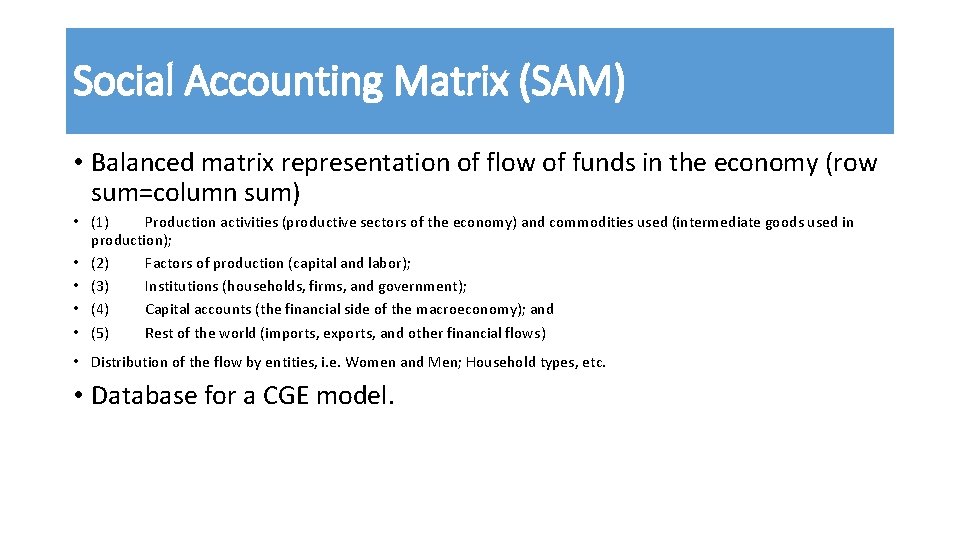 Social Accounting Matrix (SAM)

• Balanced matrix representation of flow of funds in the economy (row sum=column sum)

• (1) Production activities (productive sectors of the economy) and commodities used (intermediate goods used in production);
• (2) Factors of production (capital and labor);
• (3) Institutions (households, firms, and government);
• (4) Capital accounts (the financial side of the macroeconomy); and
• (5) Rest of the world (imports, exports, and other financial flows)

• Distribution of the flow by entities, i.e. Women and Men; Household types, etc.

• Database for a CGE model.